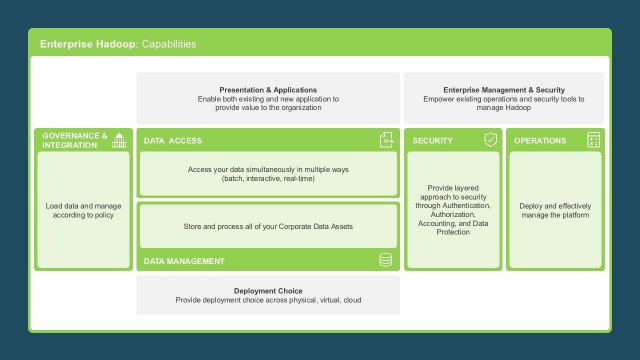 Enterprise Hadoop: Capabilities

Presentation & Applications
Enable both existing and new application to provide value to the organization

Enterprise Management & Security
Empower existing operations and security tools to manage Hadoop

GOVERNANCE & INTEGRATION

Load data and manage according to policy

DATA ACCESS

Access your data simultaneously in multiple ways (batch, interactive, real-time)

Store and process all of your Corporate Data Assets

DATA MANAGEMENT

SECURITY

Provide layered approach to security through Authentication, Authorization, Accounting, and Data Protection

OPERATIONS

Deploy and effectively manage the platform

Deployment Choice
Provide deployment choice across physical, virtual, cloud